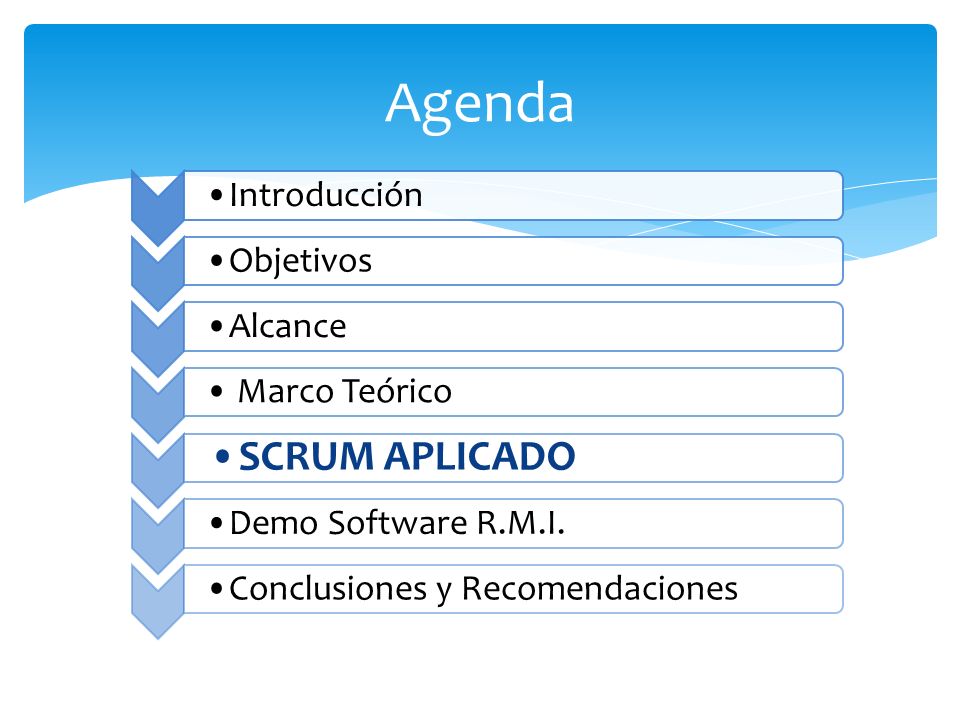 Agenda

• Introducción

• Objetivos

• Alcance

• Marco Teórico

• SCRUM APLICADO

• Demo Software R.M.I.

• Conclusiones y Recomendaciones